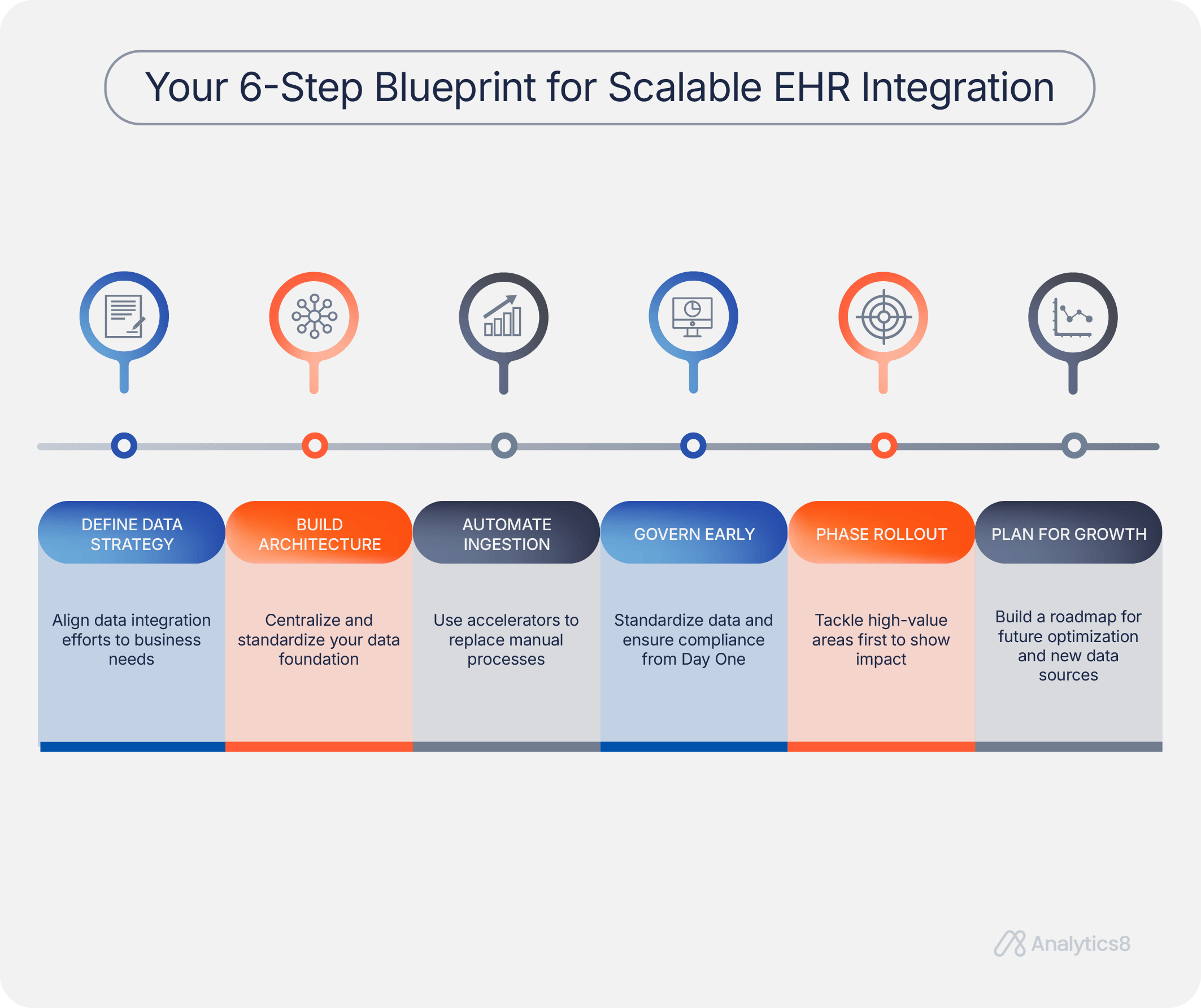 Your 6-Step Blueprint for Scalable EHR Integration

DEFINE DATA STRATEGY

Align data integration efforts to business needs

BUILD ARCHITECTURE

Centralize and standardize your data foundation

AUTOMATE INGESTION

Use accelerators to replace manual processes

GOVERN EARLY

Standardize data and ensure compliance from Day One

PHASE ROLLOUT

Tackle high-value areas first to show impact

PLAN FOR GROWTH

Build a roadmap for future optimization and new data sources

Analytics8